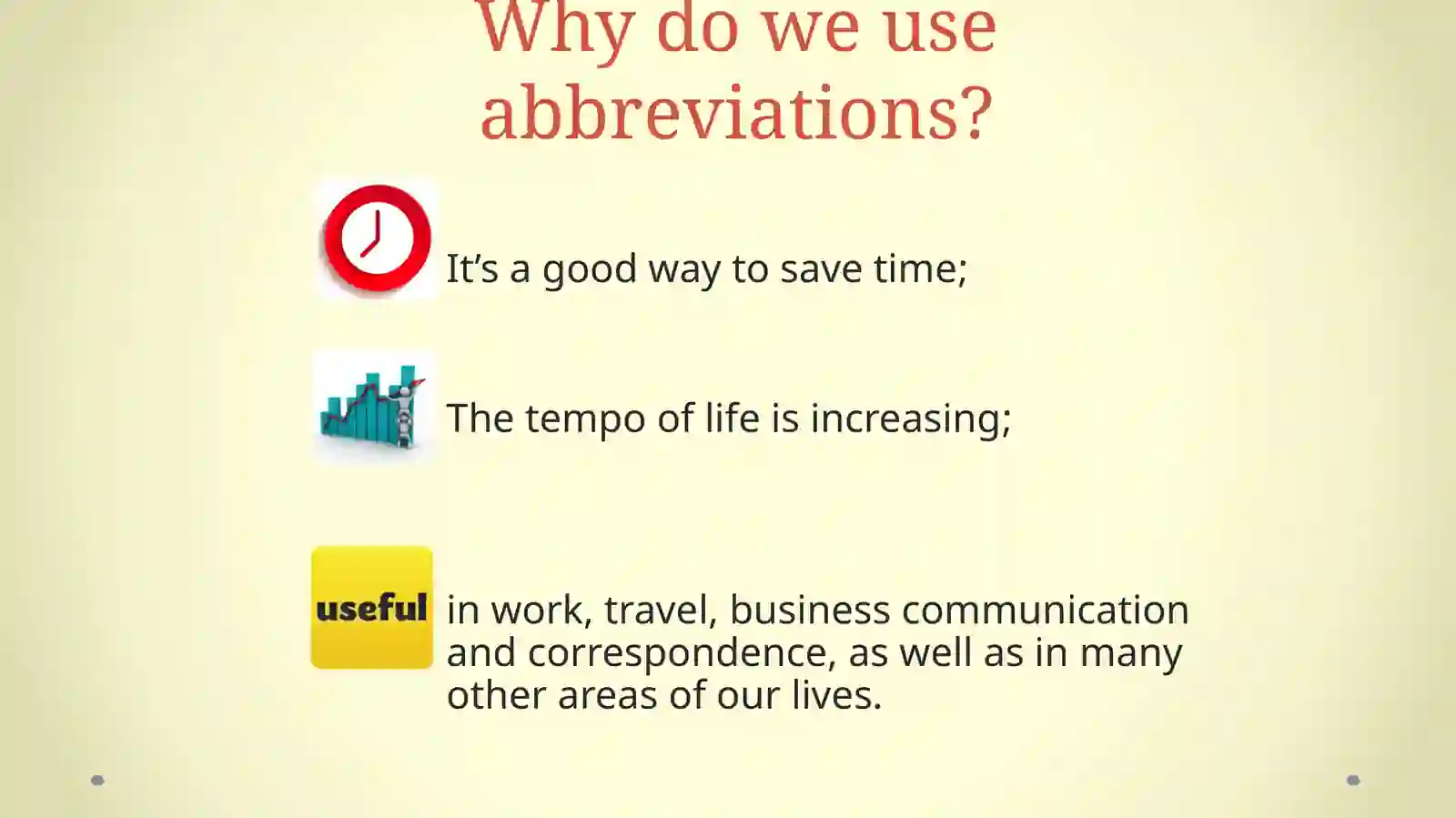 Why do we use abbreviations?

It’s a good way to save time;

The tempo of life is increasing;

useful

in work, travel, business communication and correspondence, as well as in many other areas of our lives.